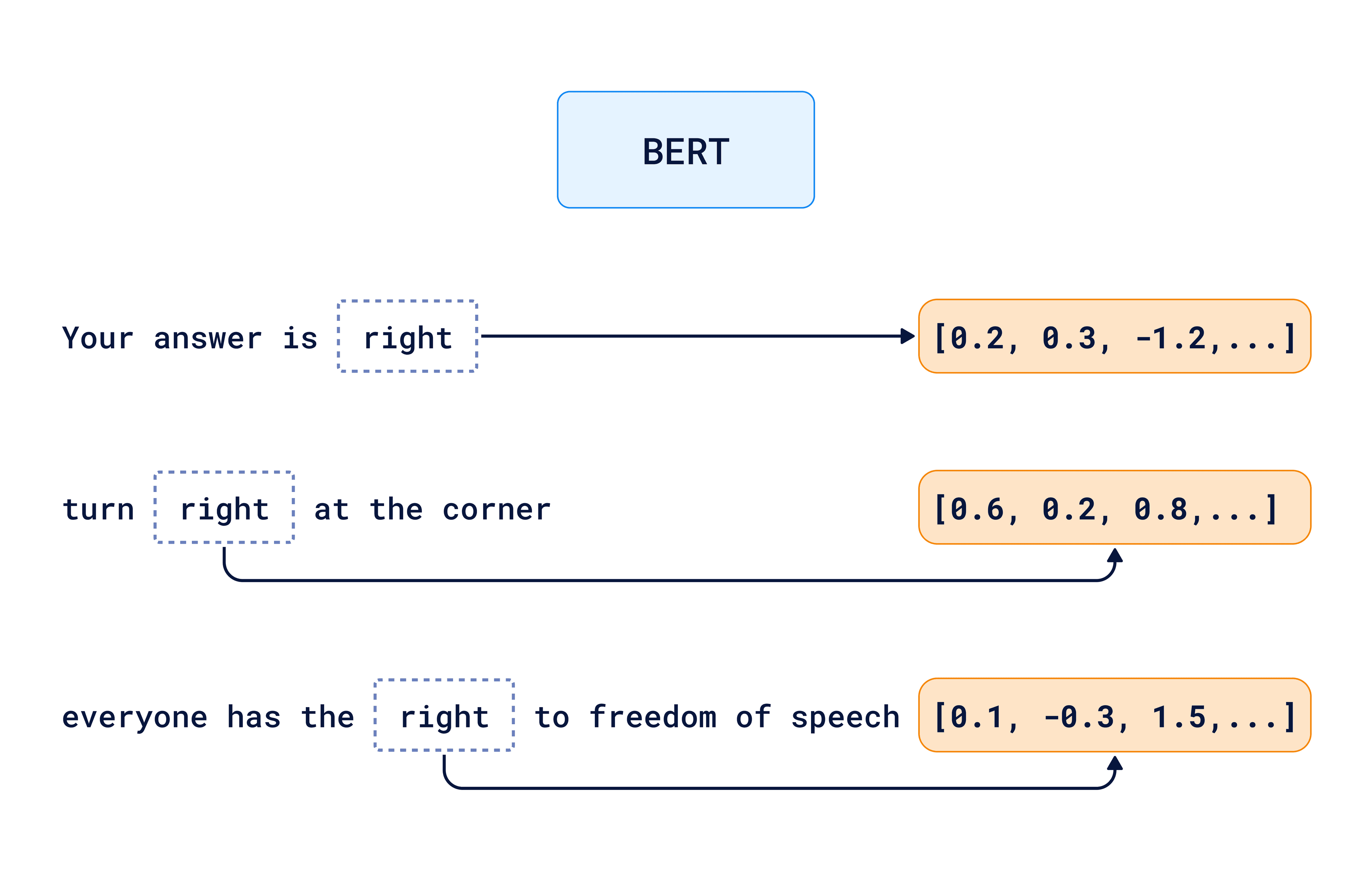 BERT

Your answer is right

[0.2, 0.3, -1.2,...]

turn right at the corner

[0.6, 0.2, 0.8,...]

everyone has the right to freedom of speech

[0.1, -0.3, 1.5,...]